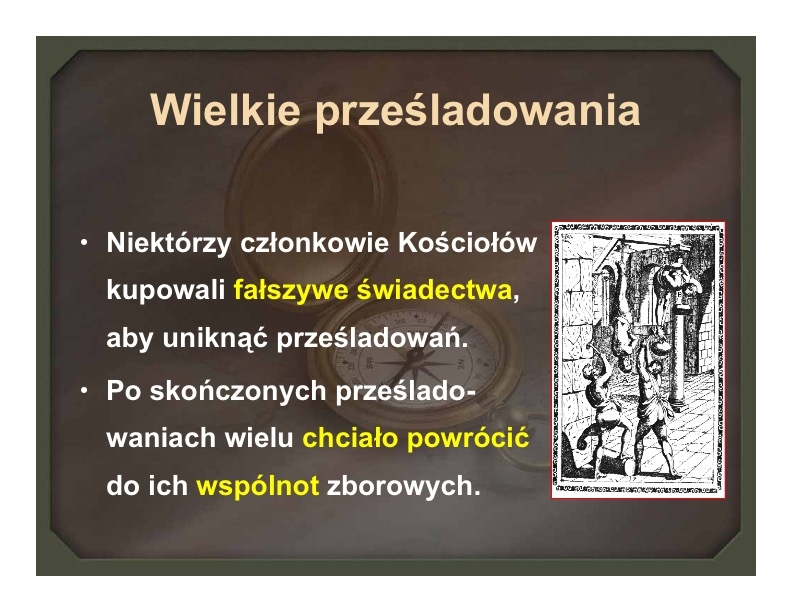 Wielkie prześladowania

• Niektórzy członkowie Kościołów kupowali fałszywe świadectwa, aby uniknąć prześladowań.

• Po skończonych prześladowaniach wielu chciało powrócić do ich wspólnot zborowych.